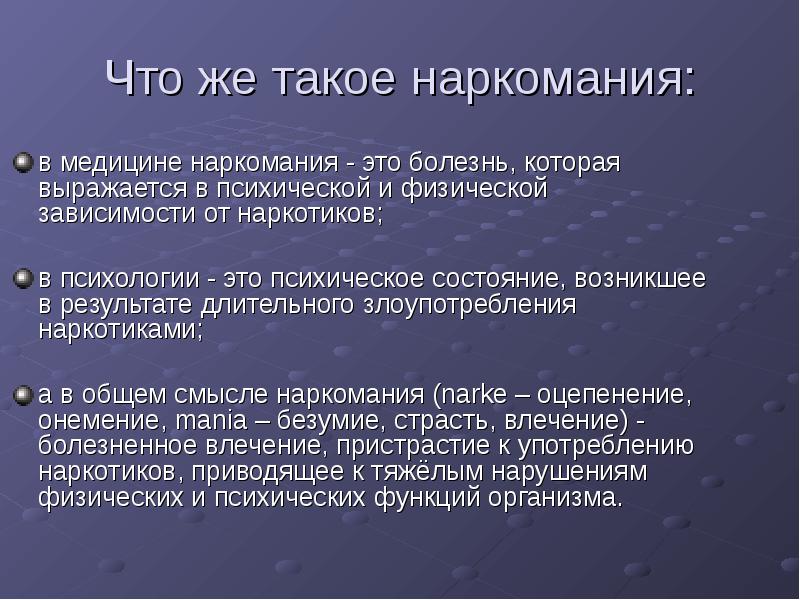 Что же такое наркомания:

в медицине наркомания - это болезнь, которая выражается в психической и физической зависимости от наркотиков;

в психологии - это психическое состояние, возникшее в результате длительного злоупотребления наркотиками;

а в общем смысле наркомания (narke – оцепенение, онемение, mania – безумие, страсть, влечение) - болезненное влечение, пристрастие к употреблению наркотиков, приводящее к тяжёлым нарушениям физических и психических функций организма.